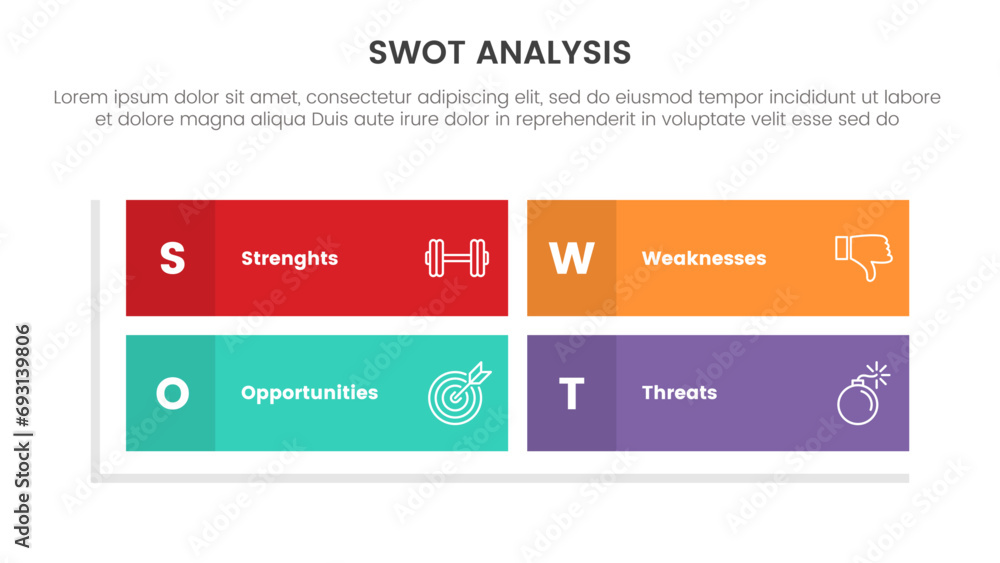 SWOT ANALYSIS

Lorem ipsum dolor sit amet, consectetur adipiscing elit, sed do eiusmod tempor incididunt ut labore et dolore magna aliqua Duis aute irure dolor in reprehenderit in voluptate velit esse sed do

S Strenghts

W Weaknesses

O Opportunities

T Threats

Adobe Stock | #693139806